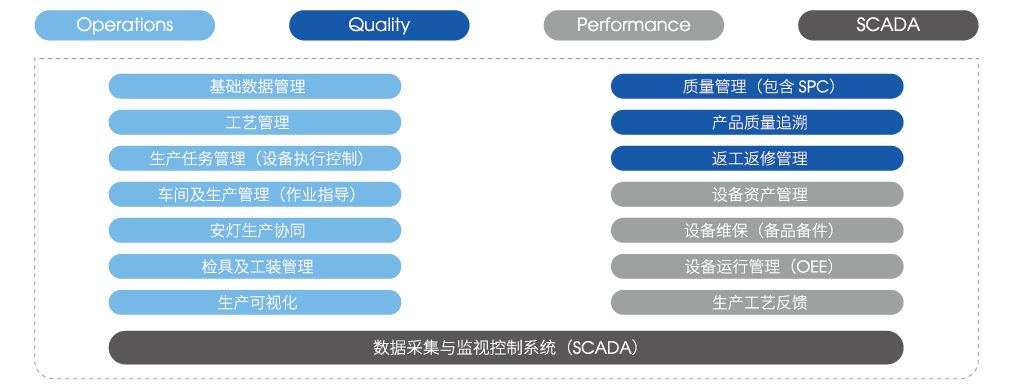 Operations
Quality
Performance
SCADA

基础数据管理
工艺管理
生产任务管理（设备执行控制）
车间及生产管理（作业指导）
安灯生产协同
检具及工装管理
生产可视化

质量管理（包含 SPC）
产品质量追溯
返工返修管理
设备资产管理
设备维保（备品备件）
设备运行管理（OEE）
生产工艺反馈

数据采集与监视控制系统（SCADA）